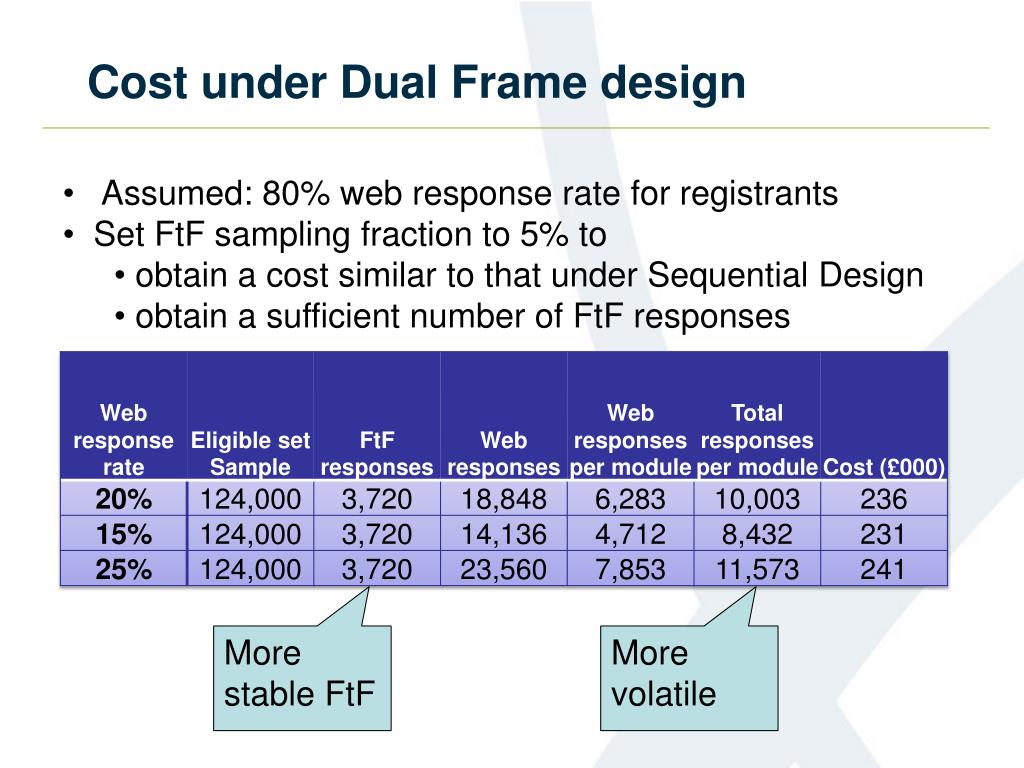 Cost under Dual Frame design

• Assumed: 80% web response rate for registrants
• Set FtF sampling fraction to 5% to
  • obtain a cost similar to that under Sequential Design
  • obtain a sufficient number of FtF responses

| Web response rate | Eligible set Sample | FtF responses | Web responses | Web responses per module | Total responses per module | Cost (£000) |
|---|---|---|---|---|---|---|
| 20% | 124,000 | 3,720 | 18,848 | 6,283 | 10,003 | 236 |
| 15% | 124,000 | 3,720 | 14,136 | 4,712 | 8,432 | 231 |
| 25% | 124,000 | 3,720 | 23,560 | 7,853 | 11,573 | 241 |

More stable FtF

More volatile